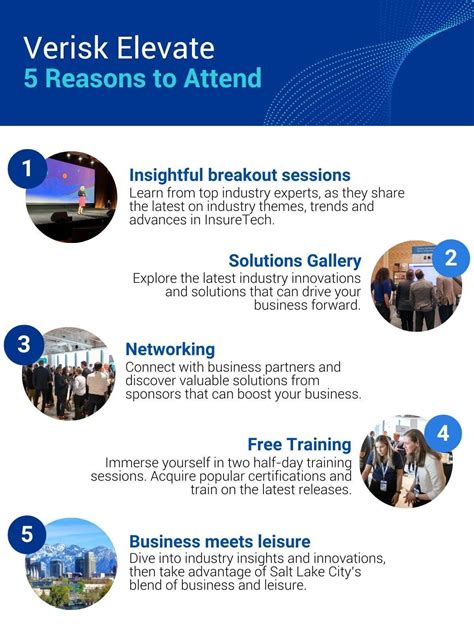 Verisk Elevate
5 Reasons to Attend

1

Insightful breakout sessions
Learn from top industry experts, as they share the latest on industry themes, trends and advances in InsureTech.

2

Solutions Gallery
Explore the latest industry innovations and solutions that can drive your business forward.

3

Networking
Connect with business partners and discover valuable solutions from sponsors that can boost your business.

4

Free Training
Immerse yourself in two half-day training sessions. Acquire popular certifications and train on the latest releases.

5

Business meets leisure
Dive into industry insights and innovations, then take advantage of Salt Lake City's blend of business and leisure.